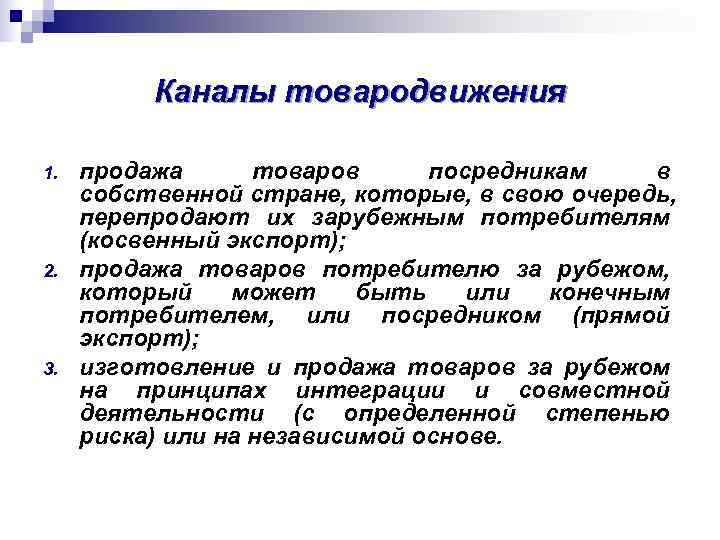 Каналы товародвижения

1. продажа товаров посредникам в собственной стране, которые, в свою очередь, перепродают их зарубежным потребителям (косвенный экспорт);
2. продажа товаров потребителю за рубежом, который может быть или конечным потребителем, или посредником (прямой экспорт);
3. изготовление и продажа товаров за рубежом на принципах интеграции и совместной деятельности (с определенной степенью риска) или на независимой основе.